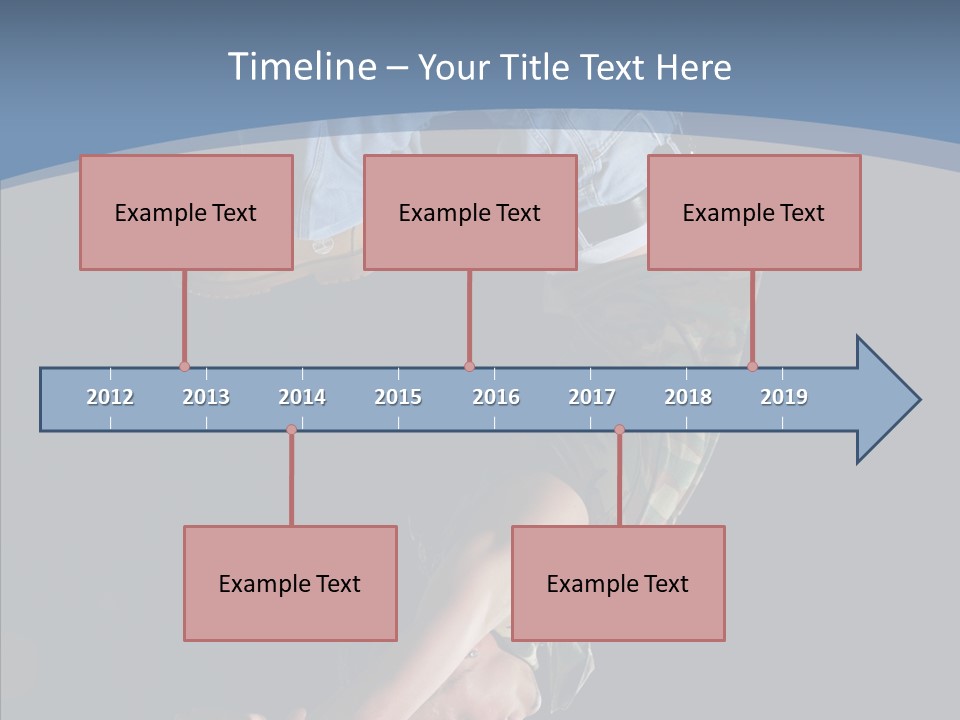 Timeline – Your Title Text Here

Example Text

Example Text

Example Text

2012 2013 2014 2015 2016 2017 2018 2019

Example Text

Example Text